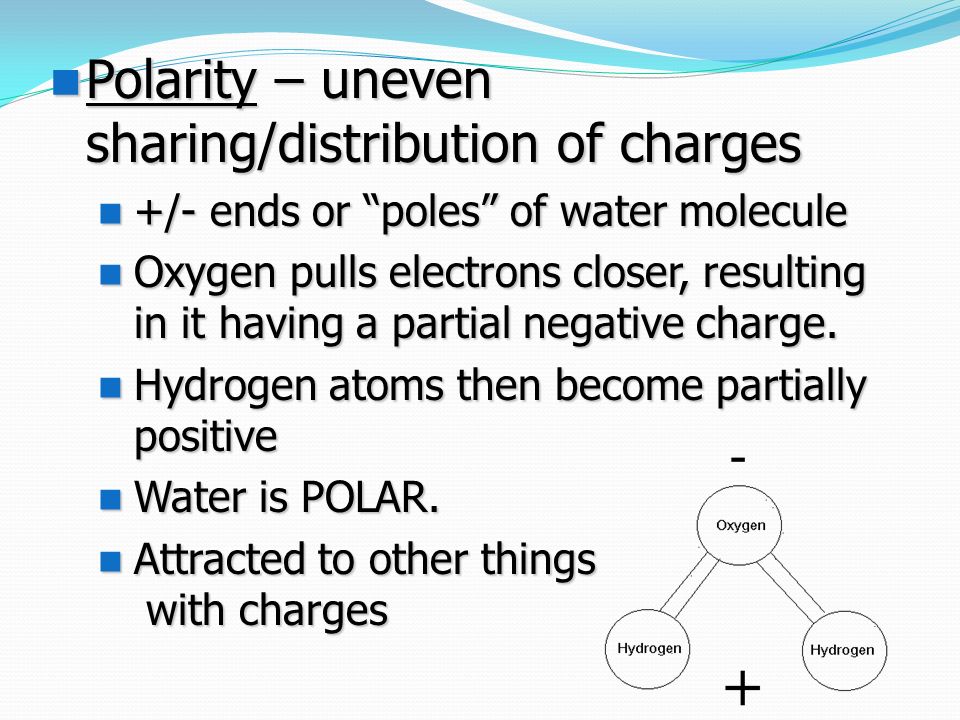 Polarity – uneven sharing/distribution of charges

+/- ends or “poles” of water molecule

Oxygen pulls electrons closer, resulting in it having a partial negative charge.

Hydrogen atoms then become partially positive

Water is POLAR.

Attracted to other things with charges

-

Oxygen

Hydrogen

Hydrogen

+